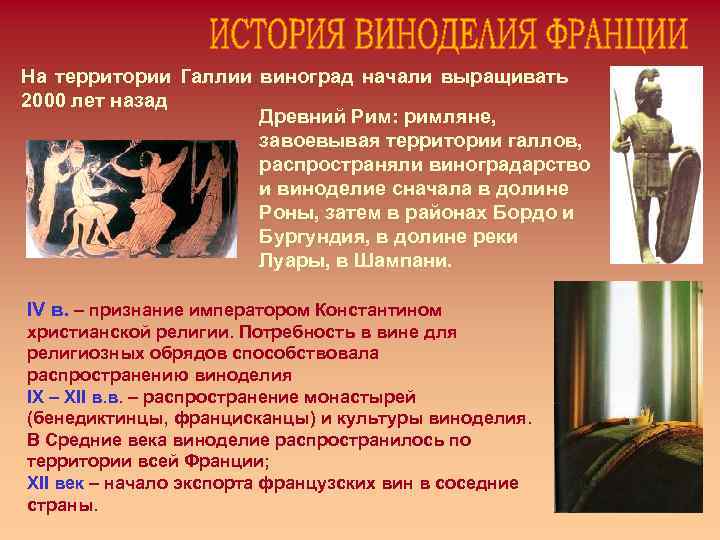 ИСТОРИЯ ВИНОДЕЛИЯ ФРАНЦИИ

На территории Галлии виноград начали выращивать 2000 лет назад

Древний Рим: римляне, завоевывая территории галлов, распространяли виноградарство и виноделие сначала в долине Роны, затем в районах Бордо и Бургундия, в долине реки Луары, в Шампани.

IV в. – признание императором Константином христианской религии. Потребность в вине для религиозных обрядов способствовала распространению виноделия
IX – XII в.в. – распространение монастырей (бенедиктинцы, францисканцы) и культуры виноделия.
В Средние века виноделие распространилось по территории всей Франции;
XII век – начало экспорта французских вин в соседние страны.